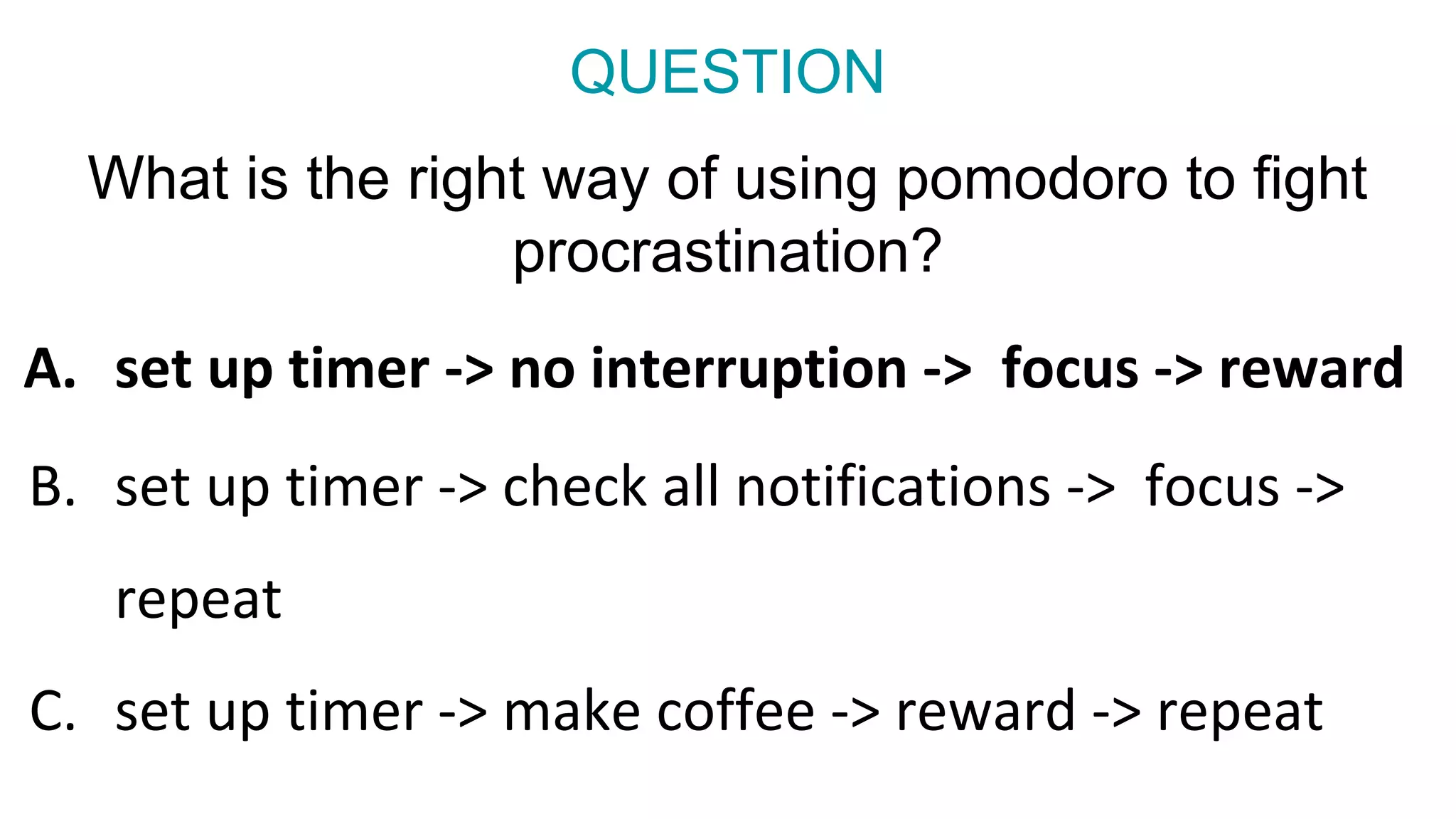 QUESTION

What is the right way of using pomodoro to fight procrastination?

A. set up timer -> no interruption -> focus -> reward

B. set up timer -> check all notifications -> focus -> repeat

C. set up timer -> make coffee -> reward -> repeat